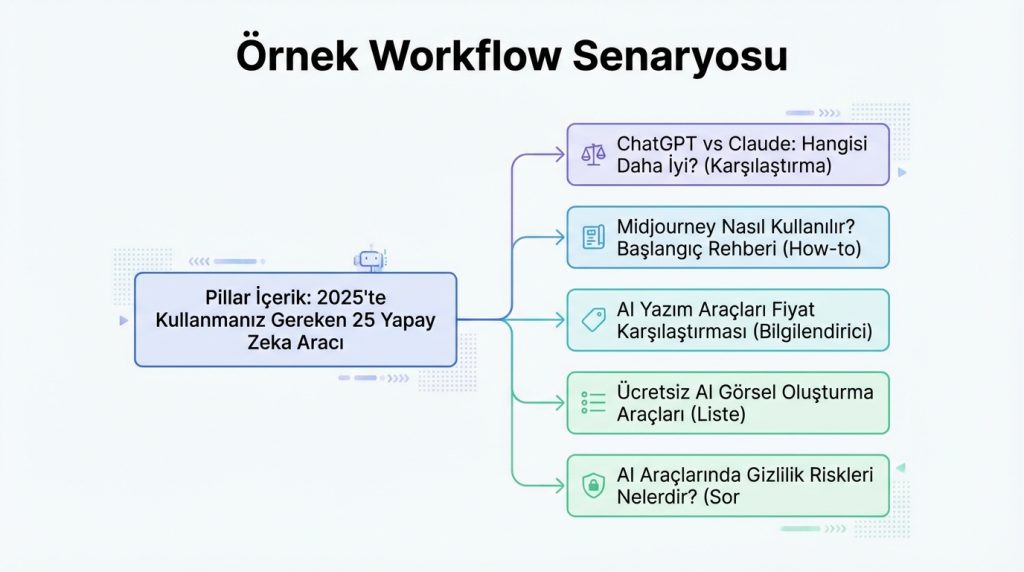 Örnek Workflow Senaryosu

Pillar İçerik: 2025'te Kullanmanız Gereken 25 Yapay Zeka Aracı

ChatGPT vs Claude: Hangisi Daha İyi? (Karşılaştırma)

Midjourney Nasıl Kullanılır? Başlangıç Rehberi (How-to)

AI Yazım Araçları Fiyat Karşılaştırması (Bilgilendirici)

Ücretsiz AI Görsel Oluşturma Araçları (Liste)

AI Araçlarında Gizlilik Riskleri Nelerdir? (Sor